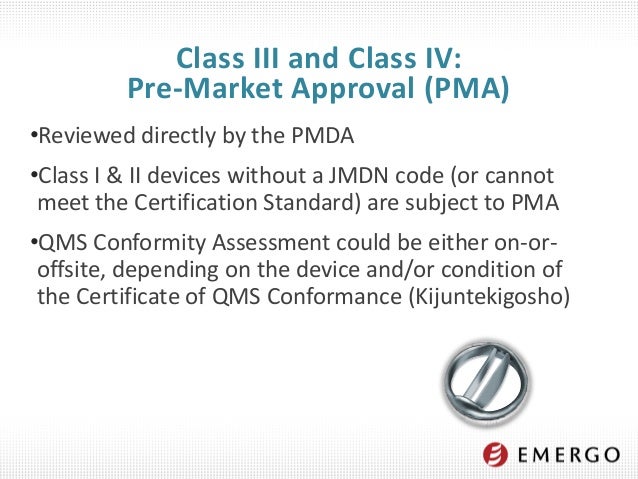 Class III and Class IV:
Pre-Market Approval (PMA)

•Reviewed directly by the PMDA

•Class I & II devices without a JMDN code (or cannot meet the Certification Standard) are subject to PMA

•QMS Conformity Assessment could be either on-or-offsite, depending on the device and/or condition of the Certificate of QMS Conformance (Kijuntekigosho)

EMERGO